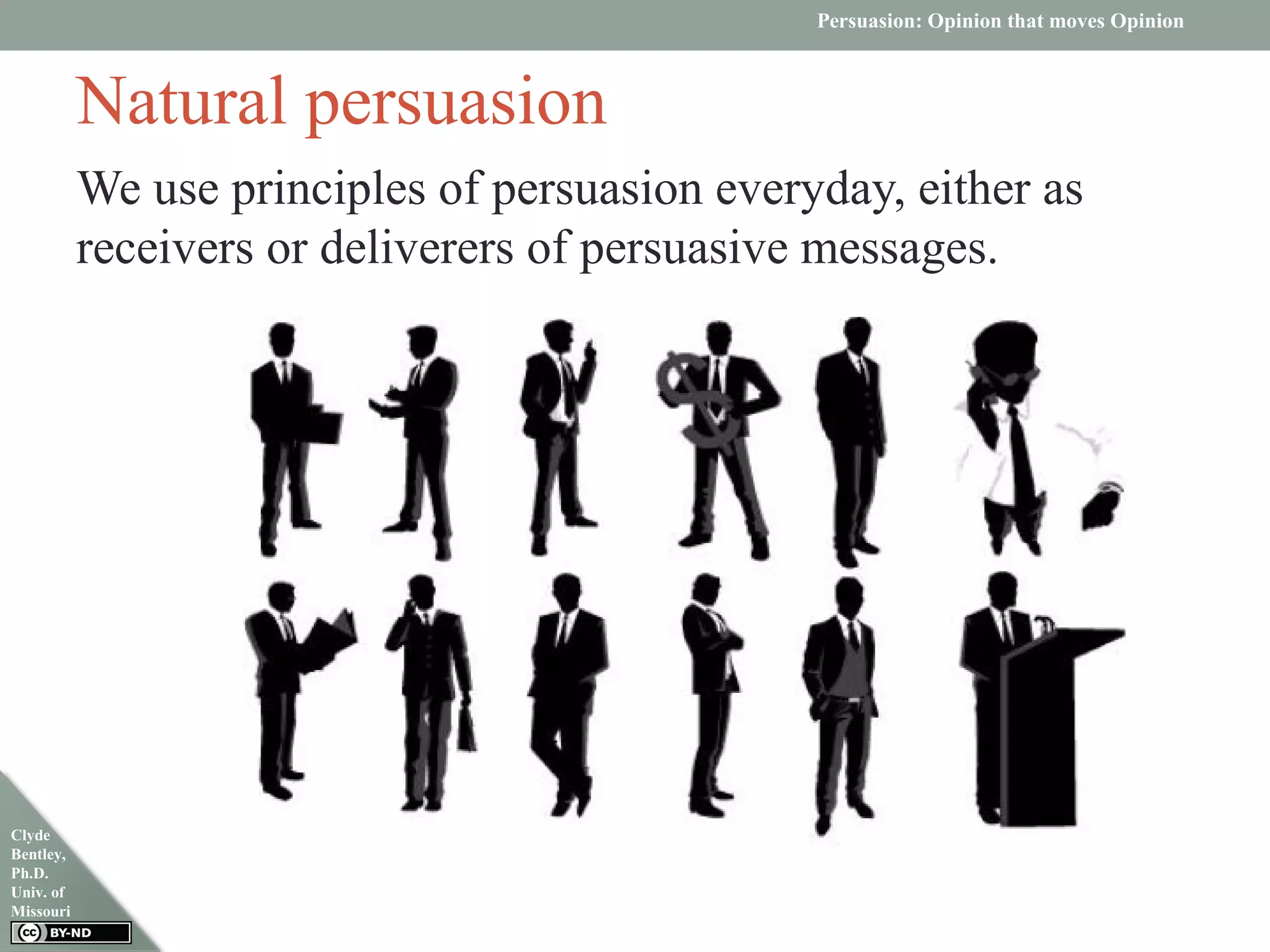 Persuasion: Opinion that moves Opinion

Natural persuasion

We use principles of persuasion everyday, either as receivers or deliverers of persuasive messages.

Clyde Bentley, Ph.D. Univ. of Missouri

cc BY-ND